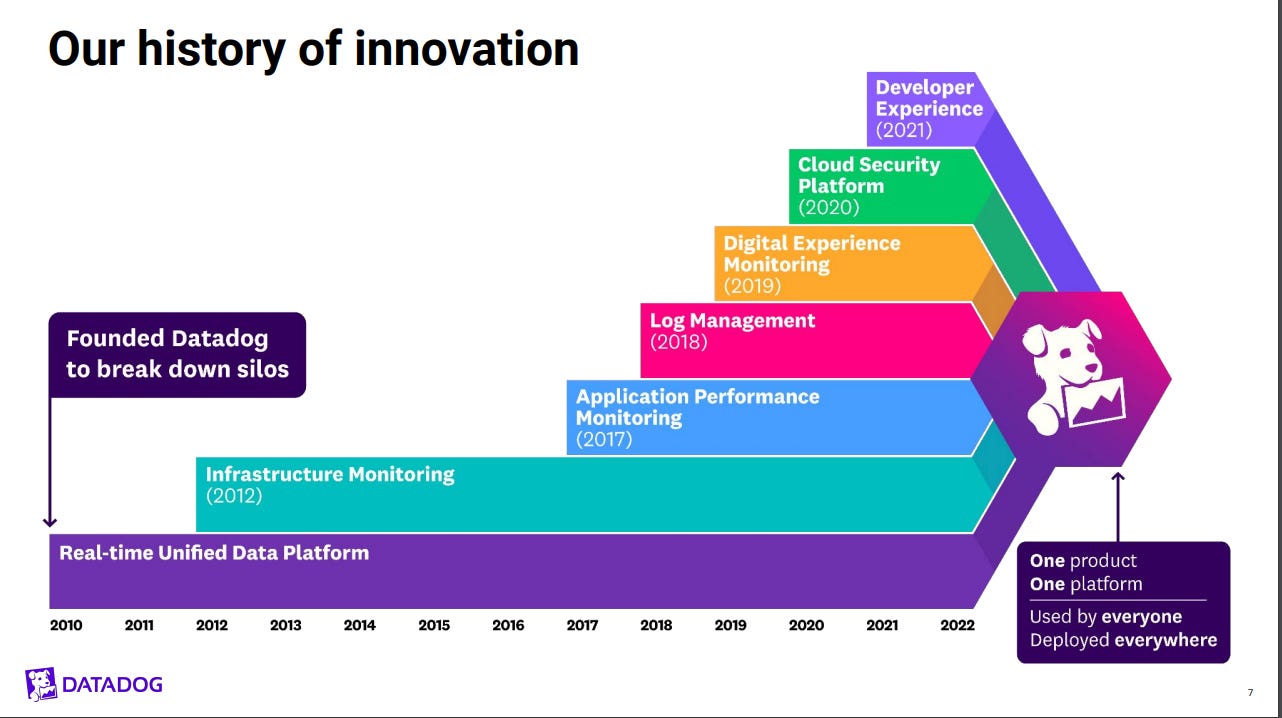 Our history of innovation

Developer Experience (2021)

Cloud Security Platform (2020)

Digital Experience Monitoring (2019)

Log Management (2018)

Founded Datadog to break down silos

Application Performance Monitoring (2017)

Infrastructure Monitoring (2012)

Real-time Unified Data Platform

One product
One platform

Used by everyone
Deployed everywhere

2010 2011 2012 2013 2014 2015 2016 2017 2018 2019 2020 2021 2022

DATADOG

7